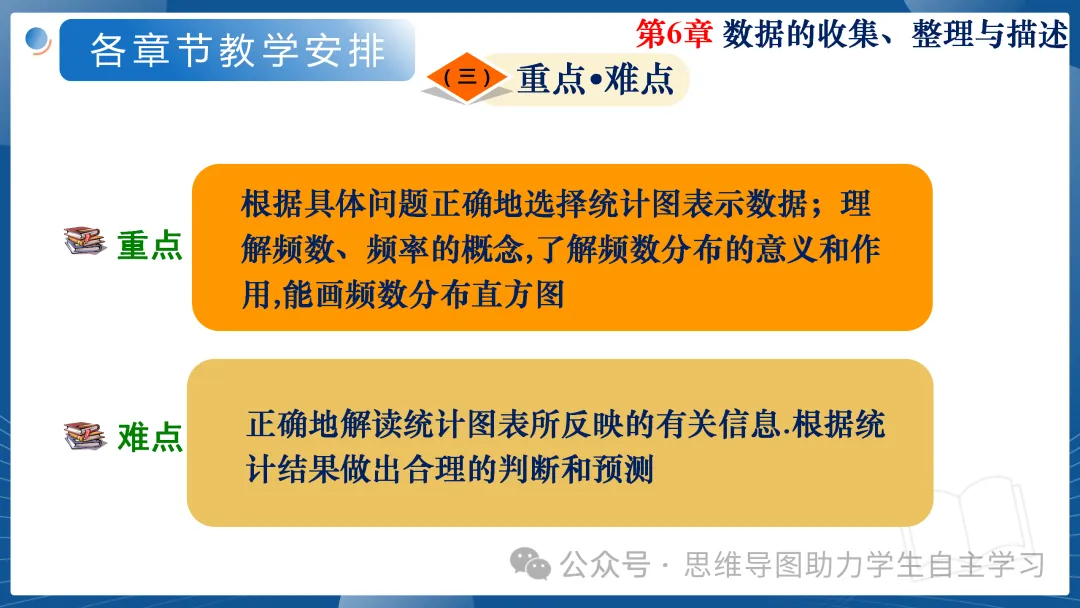 各章节教学安排

第6章 数据的收集、整理与描述

（三）重点•难点

重点

根据具体问题正确地选择统计图表示数据；理解频数、频率的概念,了解频数分布的意义和作用,能画频数分布直方图

难点

正确地解读统计图表所反映的有关信息.根据统计结果做出合理的判断和预测

公众号 · 思维导图助力学生自主学习